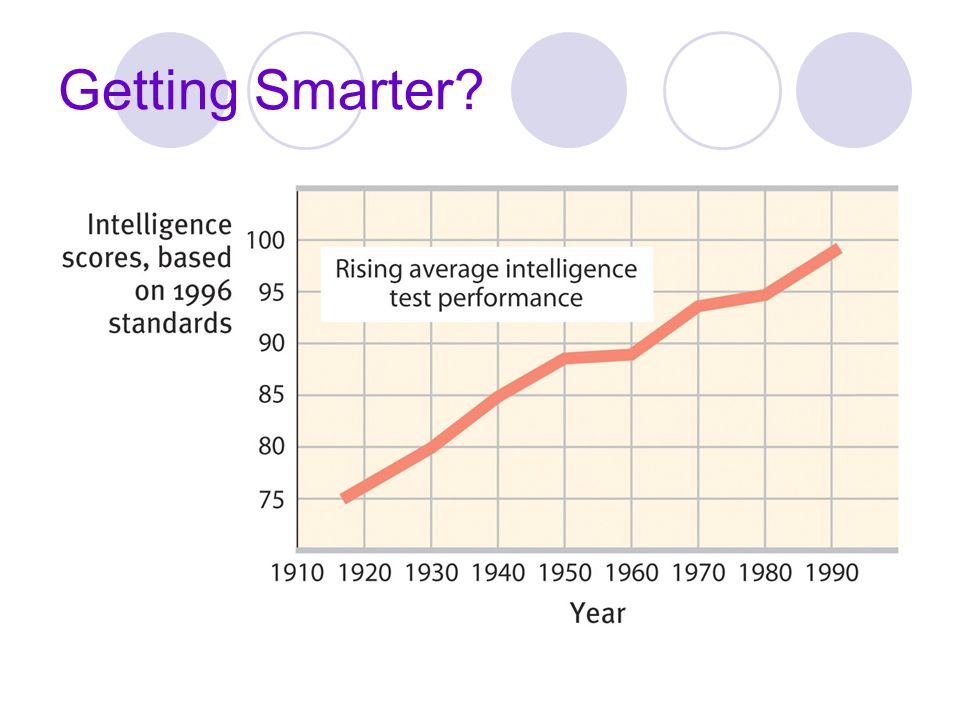 Getting Smarter?

Intelligence scores, based on 1996 standards

100
95
90
85
80
75

Rising average intelligence test performance

1910 1920 1930 1940 1950 1960 1970 1980 1990

Year